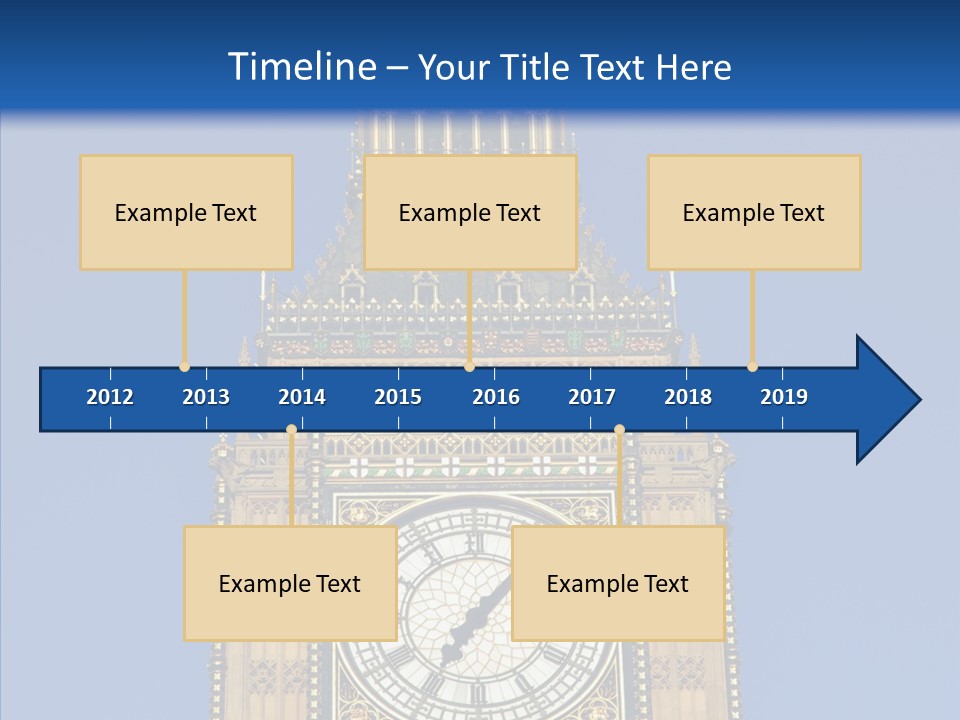 Timeline – Your Title Text Here

Example Text

Example Text

Example Text

2012 2013 2014 2015 2016 2017 2018 2019

Example Text

Example Text